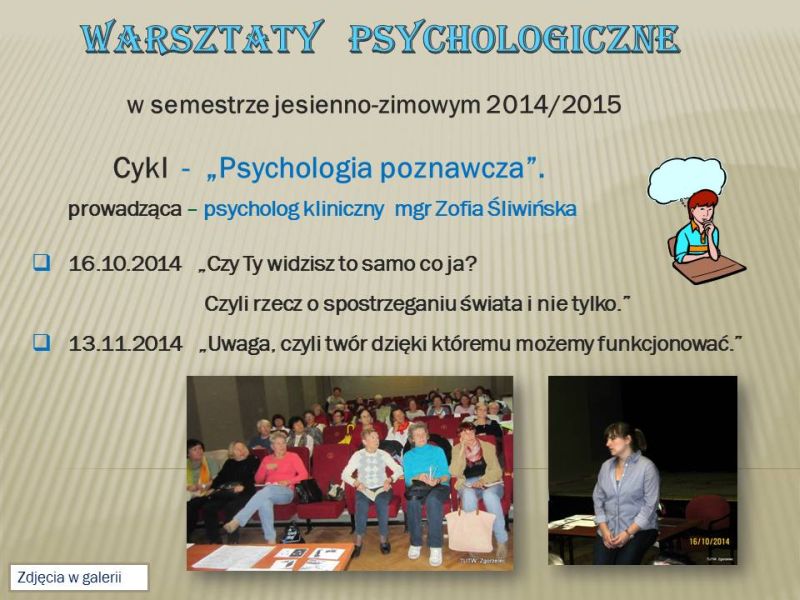 WARSZTATY PSYCHOLOGICZNE

w semestrze jesienno-zimowym 2014/2015

Cykl - „Psychologia poznawcza”.

prowadząca – psycholog kliniczny mgr Zofia Śliwińska

16.10.2014 „Czy Ty widzisz to samo co ja? Czyli rzecz o spostrzeganiu świata i nie tylko.”

13.11.2014 „Uwaga, czyli twór dzięki któremu możemy funkcjonować.”

16/10/2014

Zdjęcia w galerii